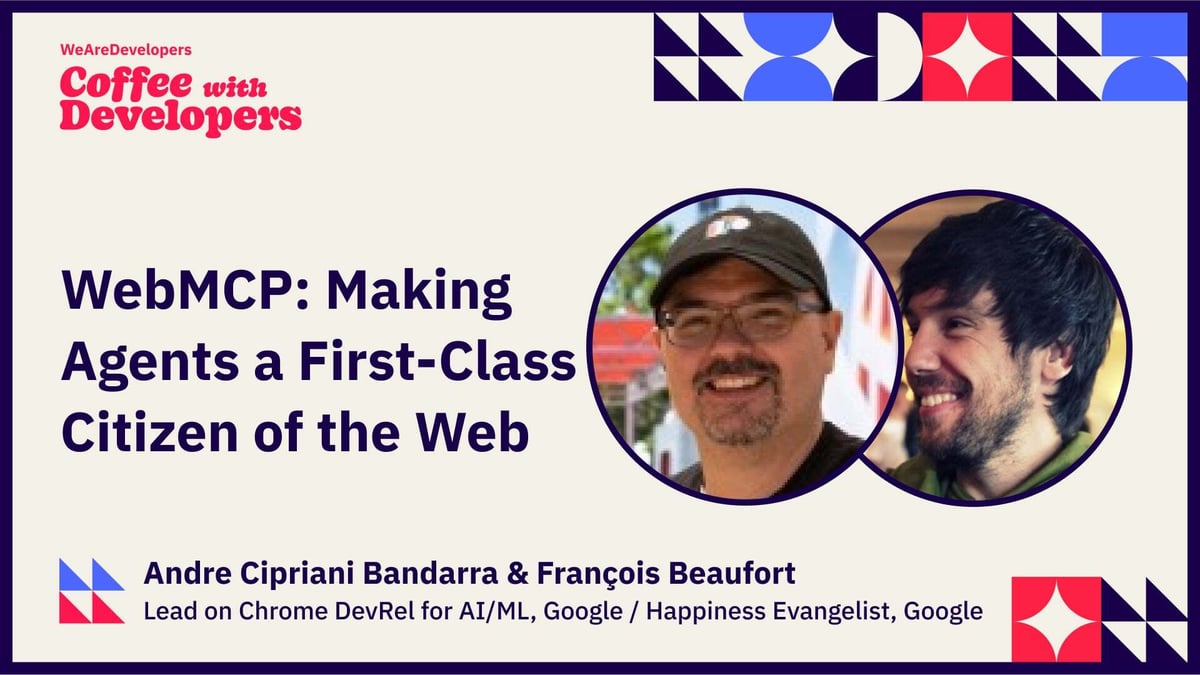 WeAreDevelopers
Coffee with Developers

WebMCP: Making Agents a First-Class Citizen of the Web

Andre Cipriani Bandarra & François Beaufort
Lead on Chrome DevRel for AI/ML, Google / Happiness Evangelist, Google